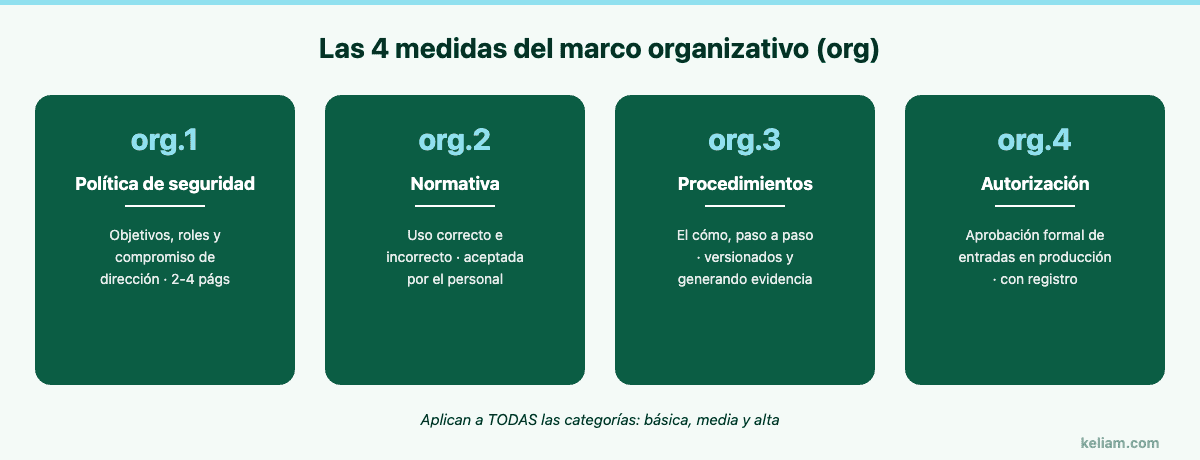 Las 4 medidas del marco organizativo (org)

org.1
Política de seguridad
Objetivos, roles y compromiso de dirección · 2-4 págs

org.2
Normativa
Uso correcto e incorrecto · aceptada por el personal

org.3
Procedimientos
El cómo, paso a paso · versionados y generando evidencia

org.4
Autorización
Aprobación formal de entradas en producción · con registro

Aplican a TODAS las categorías: básica, media y alta

keliam.com